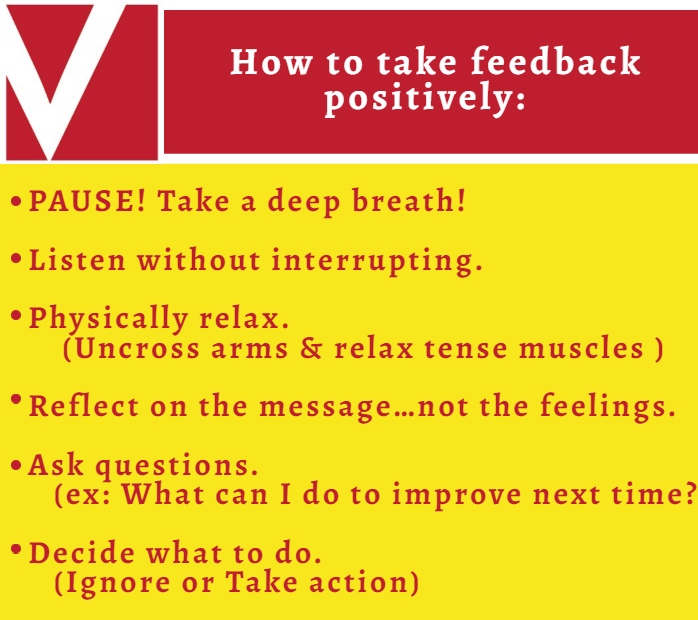 How to take feedback positively:

• PAUSE! Take a deep breath!

• Listen without interrupting.

• Physically relax.
(Uncross arms & relax tense muscles )

• Reflect on the message…not the feelings.

• Ask questions.
(ex: What can I do to improve next time?

• Decide what to do.
(Ignore or Take action)